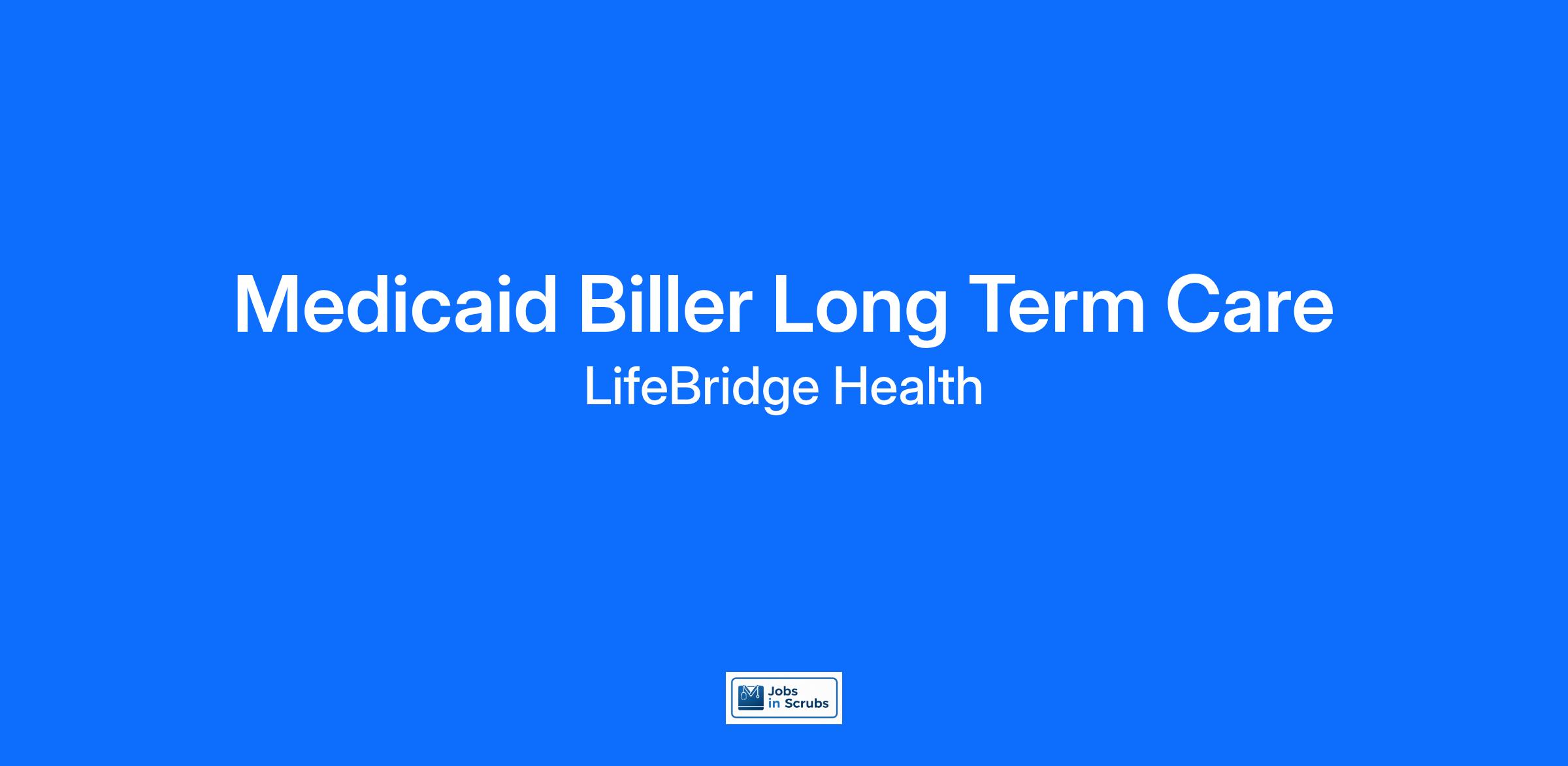 Medicaid Biller Long Term Care

LifeBridge Health

Jobs in Scrubs